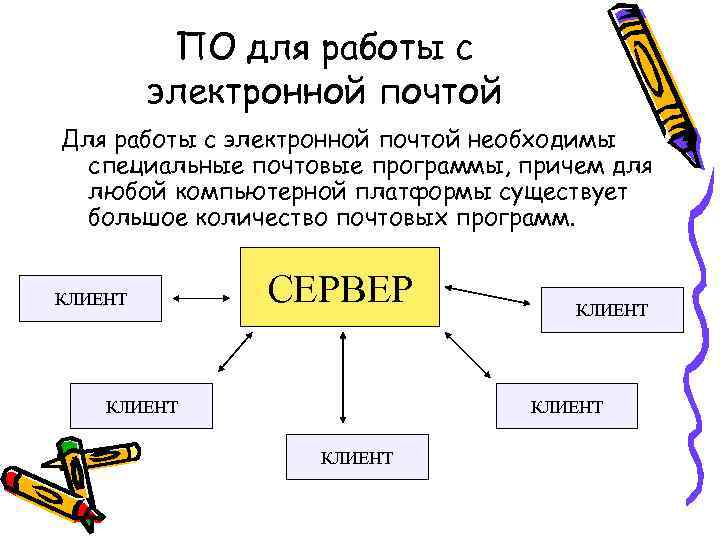 ПО для работы с электронной почтой

Для работы с электронной почтой необходимы специальные почтовые программы, причем для любой компьютерной платформы существует большое количество почтовых программ.

КЛИЕНТ

СЕРВЕР

КЛИЕНТ

КЛИЕНТ

КЛИЕНТ

КЛИЕНТ